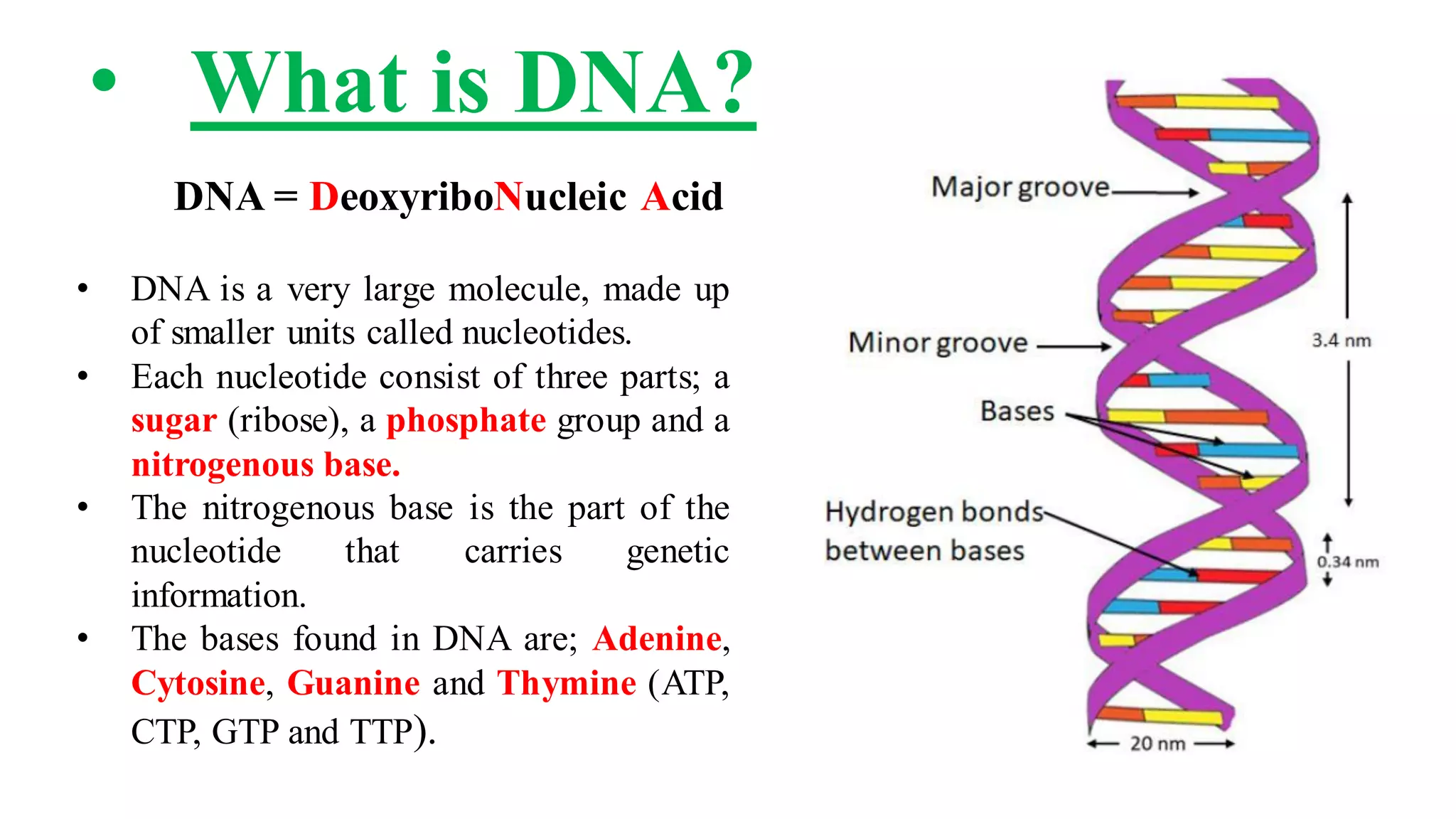 • What is DNA?

DNA = DeoxyriboNucleic Acid

• DNA is a very large molecule, made up of smaller units called nucleotides.
• Each nucleotide consist of three parts; a sugar (ribose), a phosphate group and a nitrogenous base.
• The nitrogenous base is the part of the nucleotide that carries genetic information.
• The bases found in DNA are; Adenine, Cytosine, Guanine and Thymine (ATP, CTP, GTP and TTP).

Major groove
Minor groove
Bases
Hydrogen bonds between bases
3.4 nm
0.34 nm
20 nm